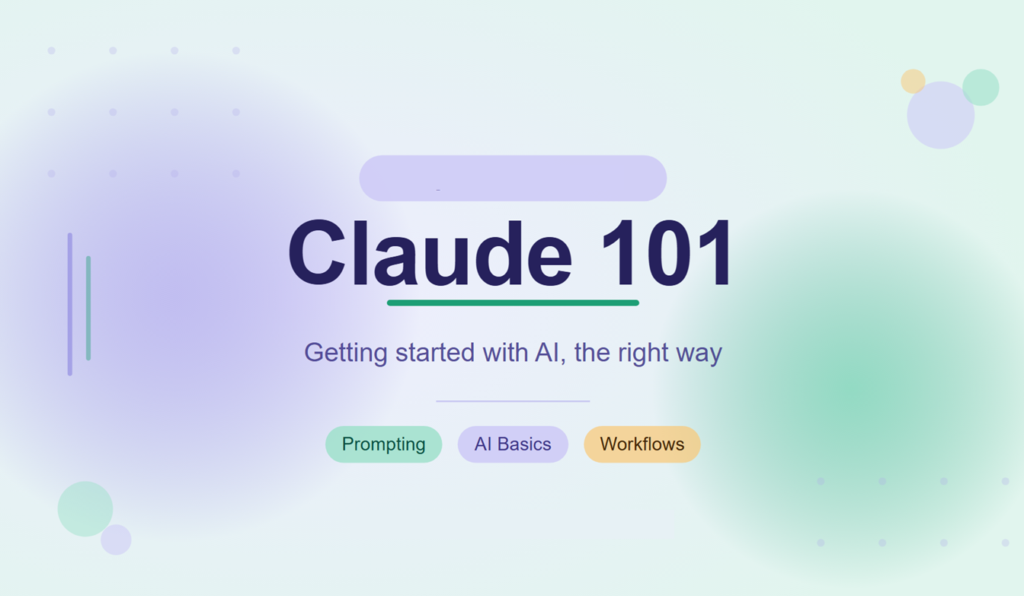 Claude 101

Getting started with AI, the right way

Prompting AI Basics Workflows